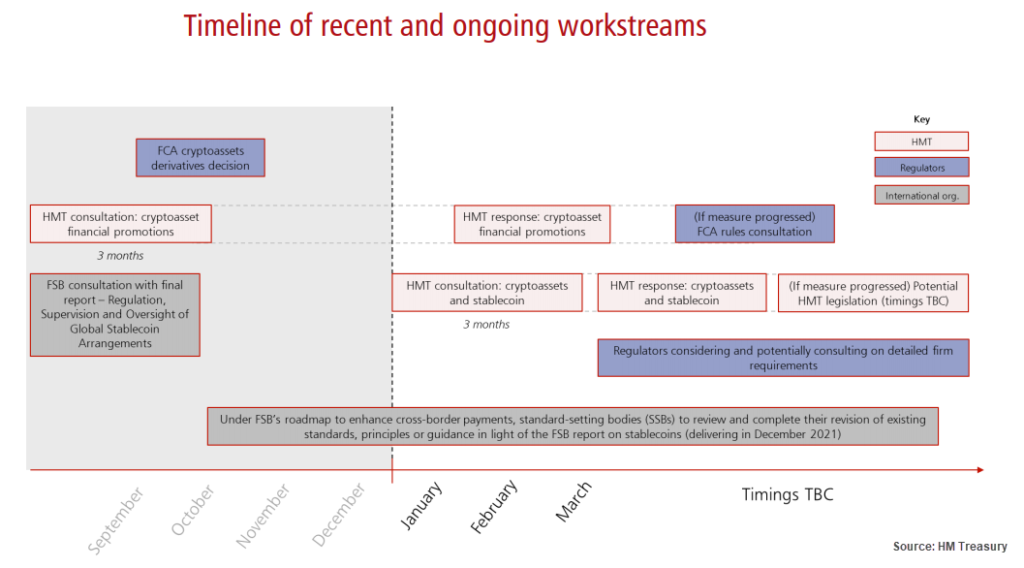 Timeline of recent and ongoing workstreams

Key
HMT
Regulators
International org.

FCA cryptoassets derivatives decision

HMT consultation: cryptoasset financial promotions

3 months

HMT response: cryptoasset financial promotions

(If measure progressed) FCA rules consultation

FSB consultation with final report – Regulation, Supervision and Oversight of Global Stablecoin Arrangements

HMT consultation: cryptoassets and stablecoin

3 months

HMT response: cryptoassets and stablecoin

(If measure progressed) Potential HMT legislation (timings TBC)

Regulators considering and potentially consulting on detailed firm requirements

Under FSB's roadmap to enhance cross-border payments, standard-setting bodies (SSBs) to review and complete their revision of existing standards, principles or guidance in light of the FSB report on stablecoins (delivering in December 2021)

September
October
November
December
January
February
March
Timings TBC

Source: HM Treasury